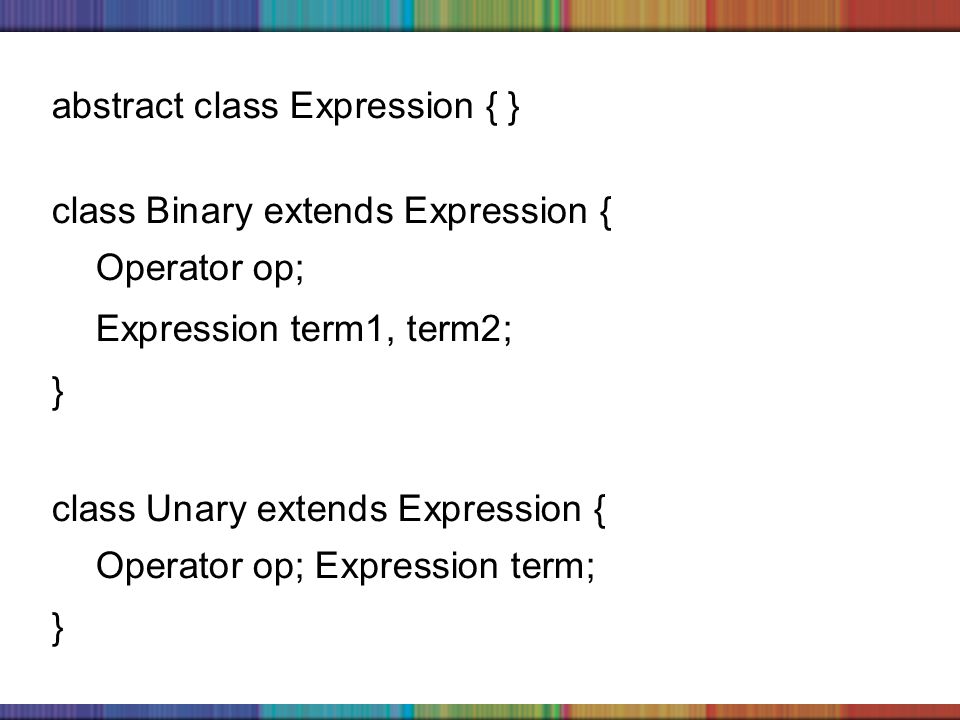 abstract class Expression { }

class Binary extends Expression {
Operator op;
Expression term1, term2;
}

class Unary extends Expression {
Operator op; Expression term;
}